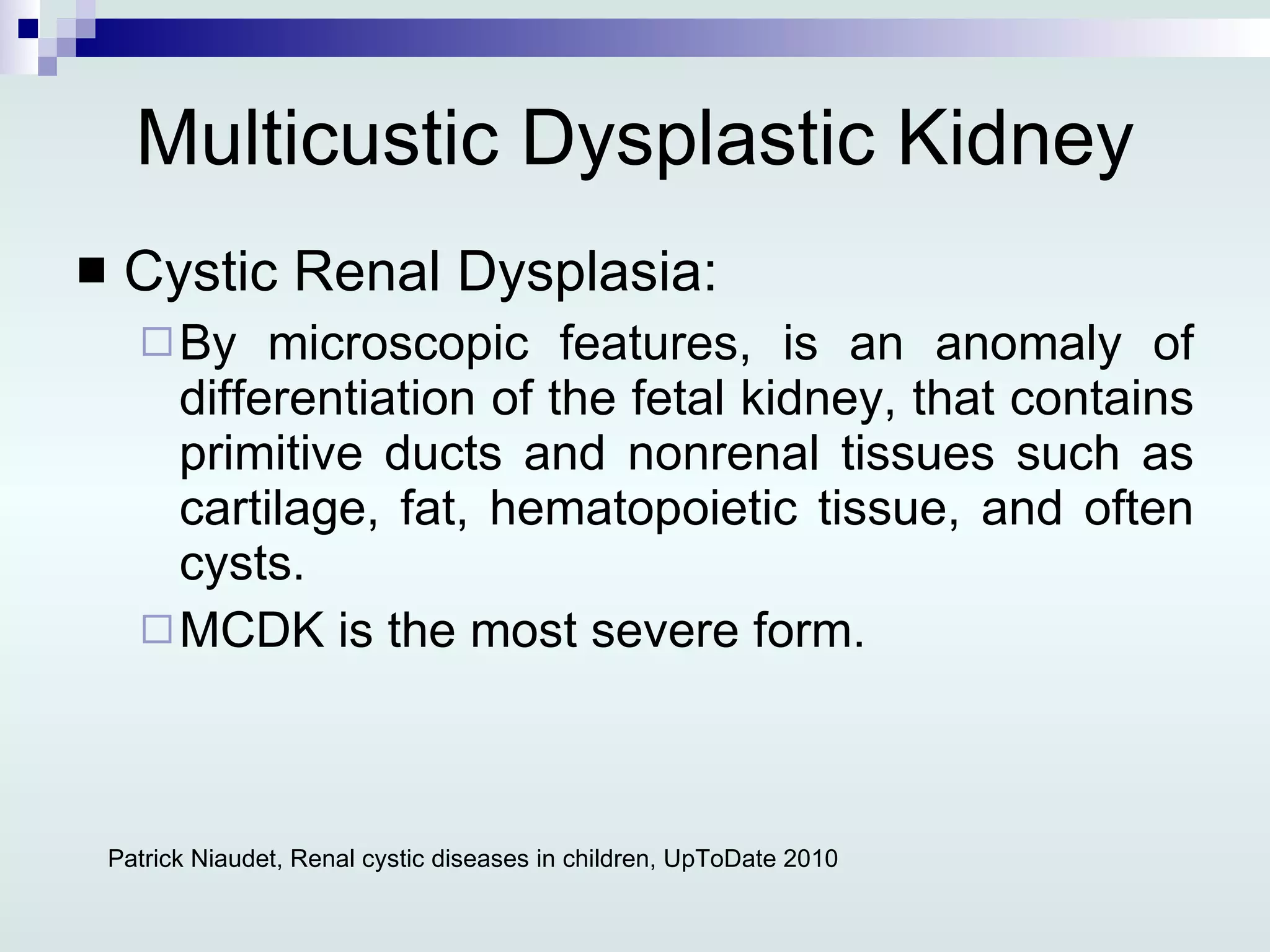 Multicustic Dysplastic Kidney

■ Cystic Renal Dysplasia:

□ By microscopic features, is an anomaly of differentiation of the fetal kidney, that contains primitive ducts and nonrenal tissues such as cartilage, fat, hematopoietic tissue, and often cysts.

□ MCDK is the most severe form.

Patrick Niaudet, Renal cystic diseases in children, UpToDate 2010